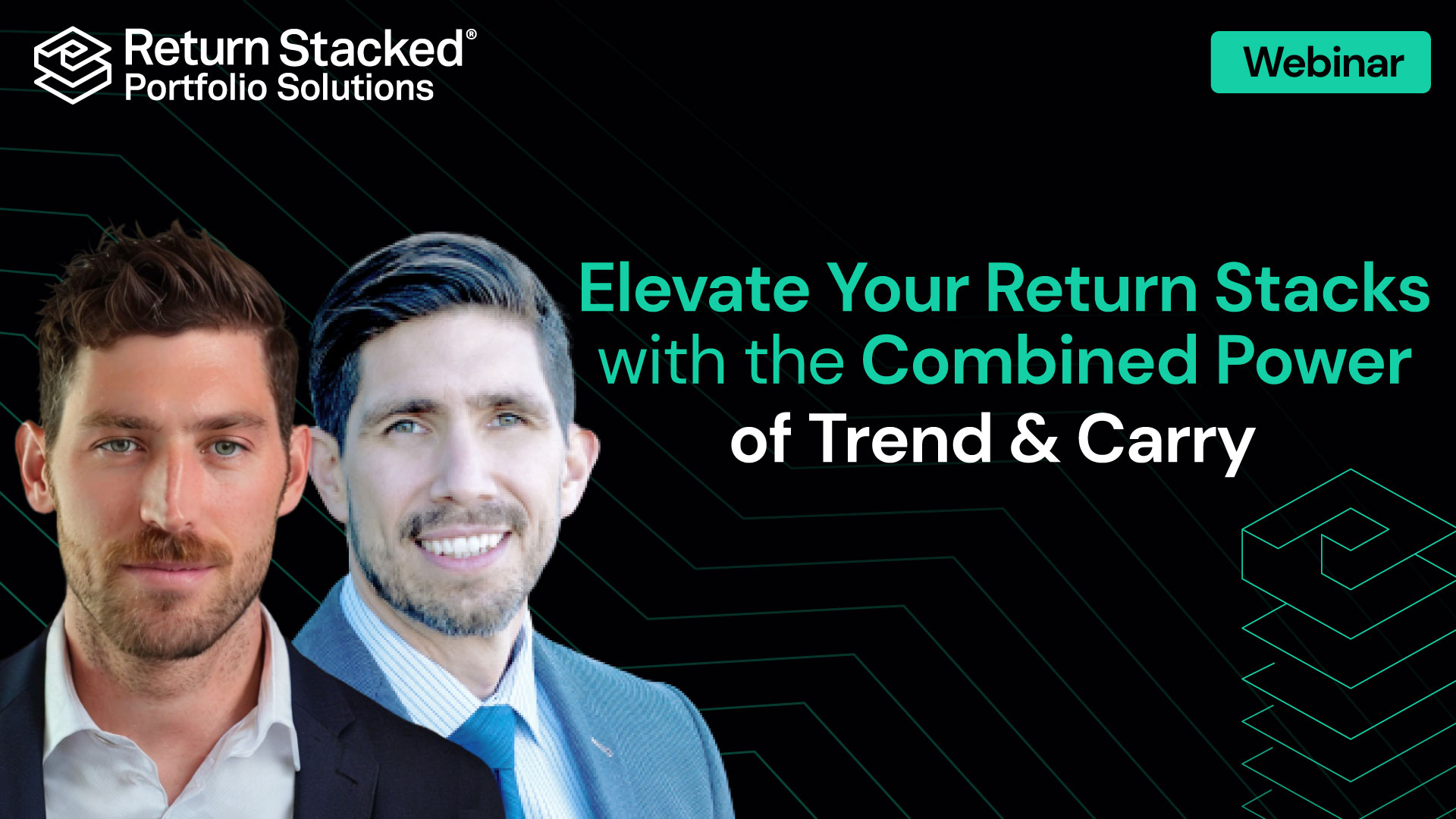 Return Stacked®
Portfolio Solutions

Webinar

Elevate Your Return Stacks with the Combined Power of Trend & Carry